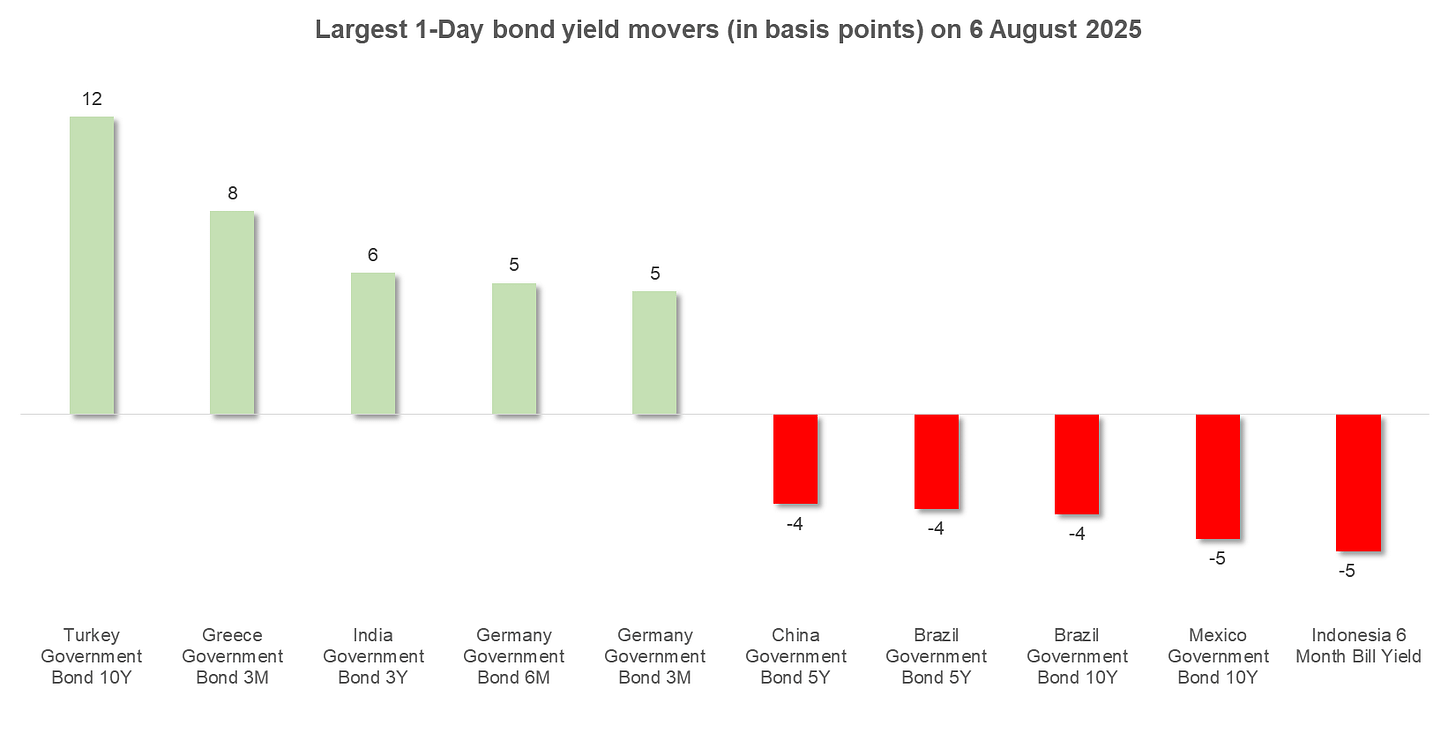 Largest 1-Day bond yield movers (in basis points) on 6 August 2025

12
8
6
5
5
-4
-4
-4
-5
-5

Turkey Government Bond 10Y
Greece Government Bond 3M
India Government Bond 3Y
Germany Government Bond 6M
Germany Government Bond 3M
China Government Bond 5Y
Brazil Government Bond 5Y
Brazil Government Bond 10Y
Mexico Government Bond 10Y
Indonesia 6 Month Bill Yield